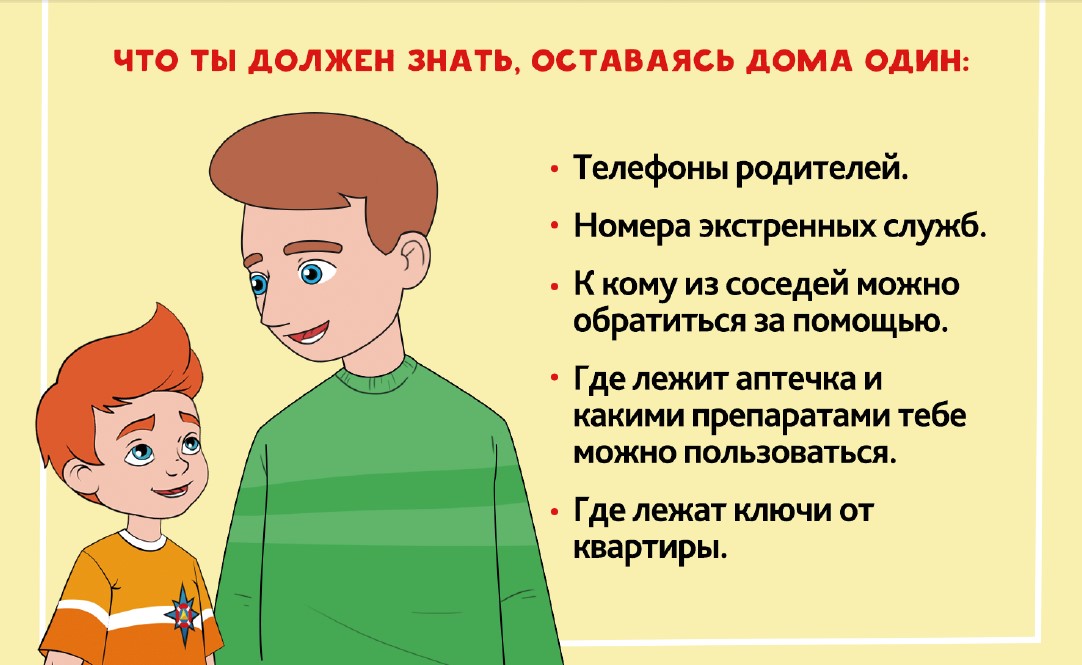 ЧТО ТЫ ДОЛЖЕН ЗНАТЬ, ОСТАВАЯСЬ ДОМА ОДИН:

• Телефоны родителей.

• Номера экстренных служб.

• К кому из соседей можно обратиться за помощью.

• Где лежит аптечка и какими препаратами тебе можно пользоваться.

• Где лежат ключи от квартиры.